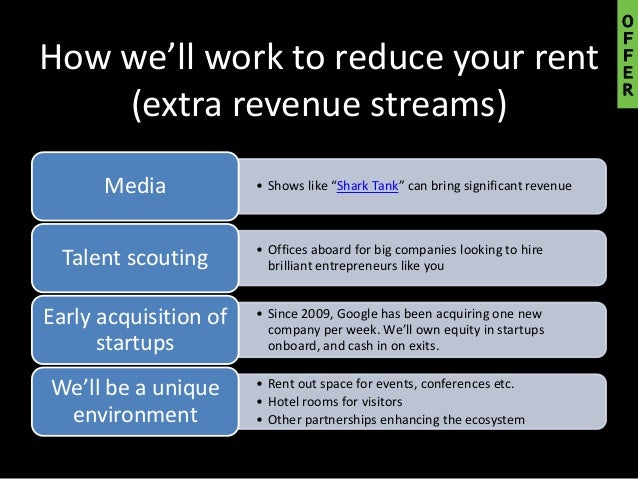 OFFER

How we'll work to reduce your rent (extra revenue streams)

Media

• Shows like "Shark Tank" can bring significant revenue

Talent scouting

• Offices aboard for big companies looking to hire brilliant entrepreneurs like you

Early acquisition of startups

• Since 2009, Google has been acquiring one new company per week. We'll own equity in startups onboard, and cash in on exits.

We'll be a unique environment

• Rent out space for events, conferences etc.
• Hotel rooms for visitors
• Other partnerships enhancing the ecosystem